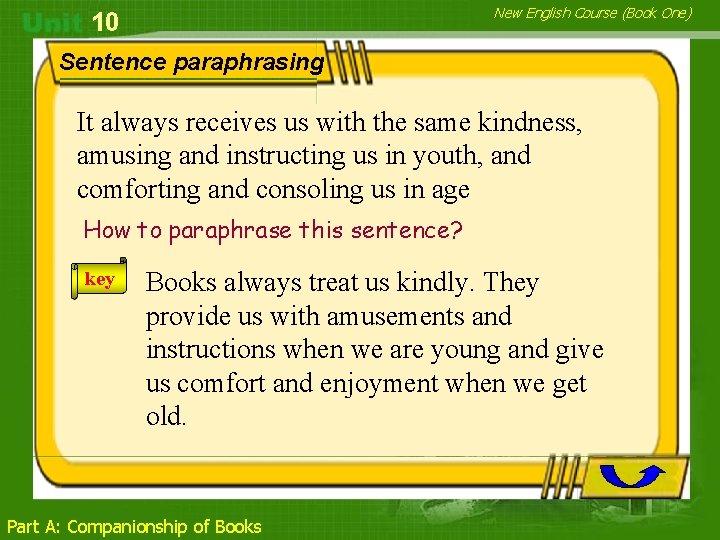 Unit 10

New English Course (Book One)

Sentence paraphrasing

It always receives us with the same kindness, amusing and instructing us in youth, and comforting and consoling us in age

How to paraphrase this sentence?

key

Books always treat us kindly. They provide us with amusements and instructions when we are young and give us comfort and enjoyment when we get old.

Part A: Companionship of Books